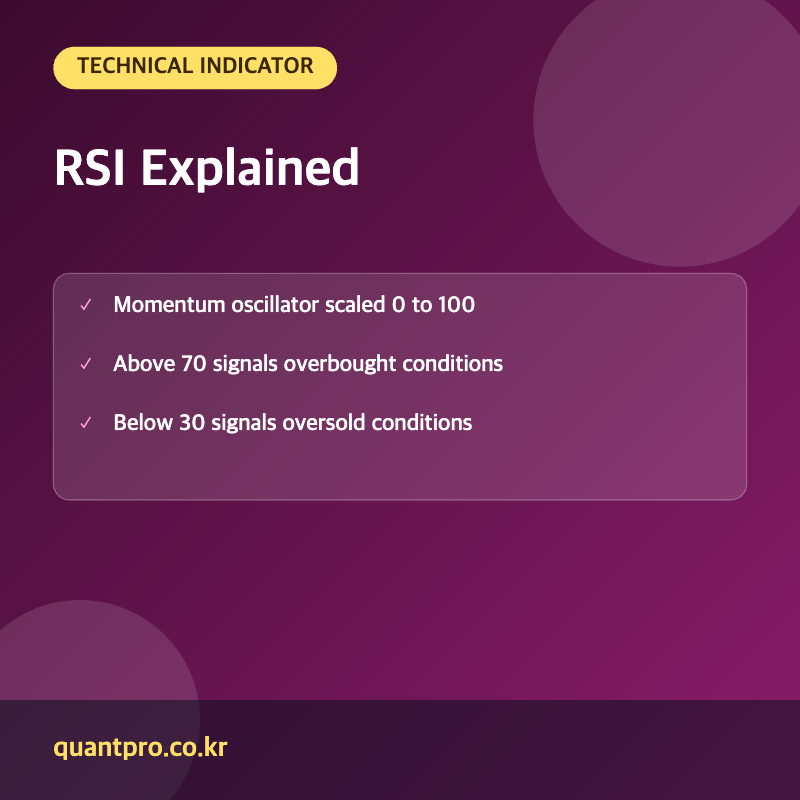 TECHNICAL INDICATOR

RSI Explained

✓ Momentum oscillator scaled 0 to 100

✓ Above 70 signals overbought conditions

✓ Below 30 signals oversold conditions

quantpro.co.kr